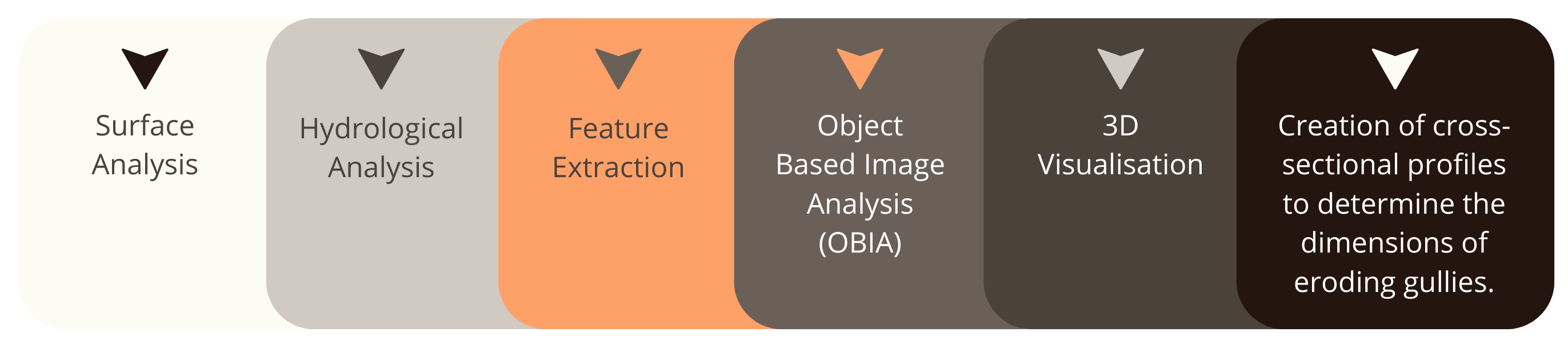 Surface Analysis

Hydrological Analysis

Feature Extraction

Object Based Image Analysis (OBIA)

3D Visualisation

Creation of cross-sectional profiles to determine the dimensions of eroding gullies.